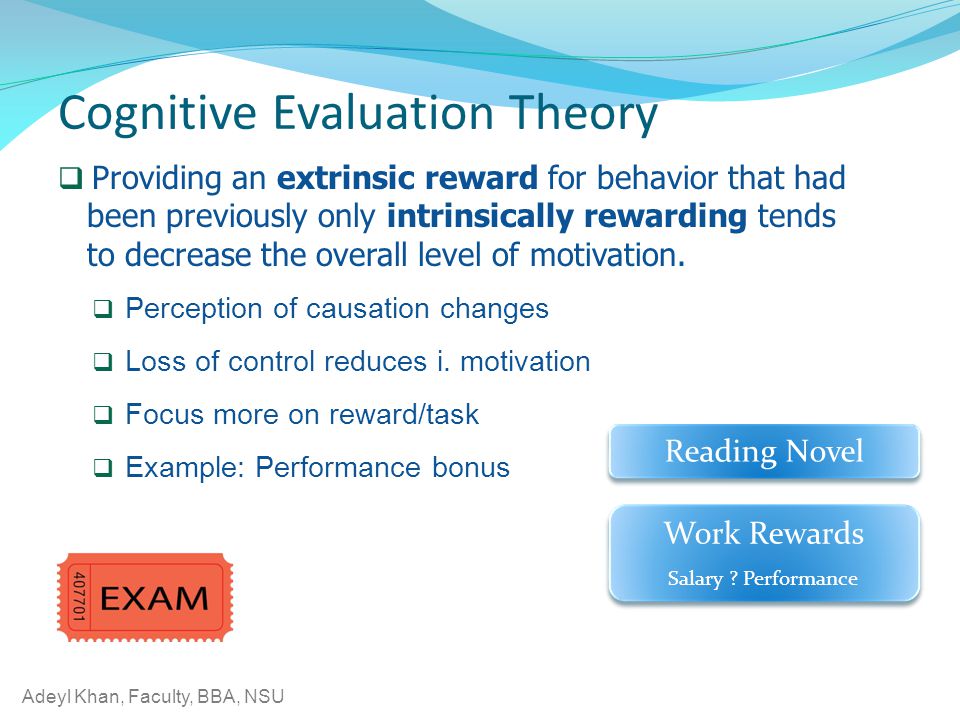 Cognitive Evaluation Theory

❑ Providing an **extrinsic reward** for behavior that had been previously only **intrinsically rewarding** tends to decrease the overall level of motivation.

❑ Perception of causation changes

❑ Loss of control reduces i. motivation

❑ Focus more on reward/task

❑ Example: Performance bonus

Reading Novel

Work Rewards

Salary ? Performance

407701 EXAM

Adeyl Khan, Faculty, BBA, NSU